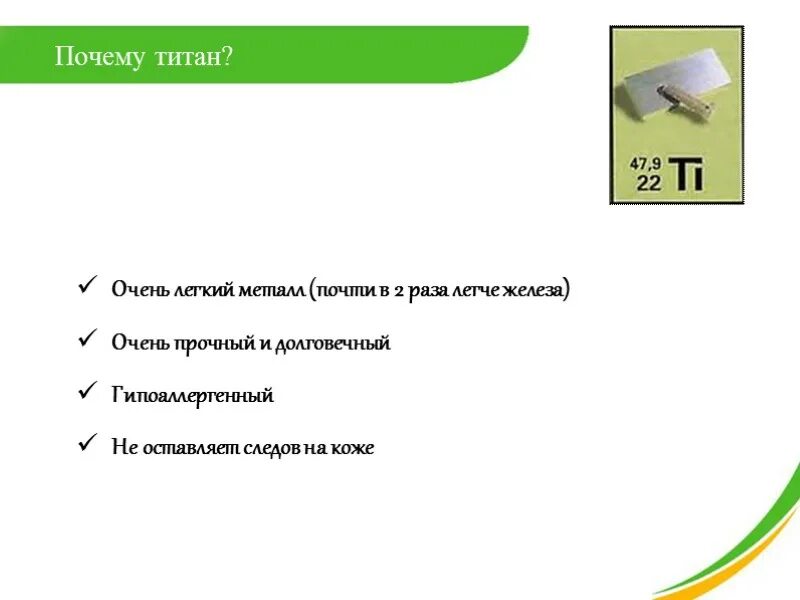 Почему титан?

47,9
22 Ti

✓ Очень легкий металл (почти в 2 раза легче железа)

✓ Очень прочный и долговечный

✓ Гипоаллергенный

✓ Не оставляет следов на коже